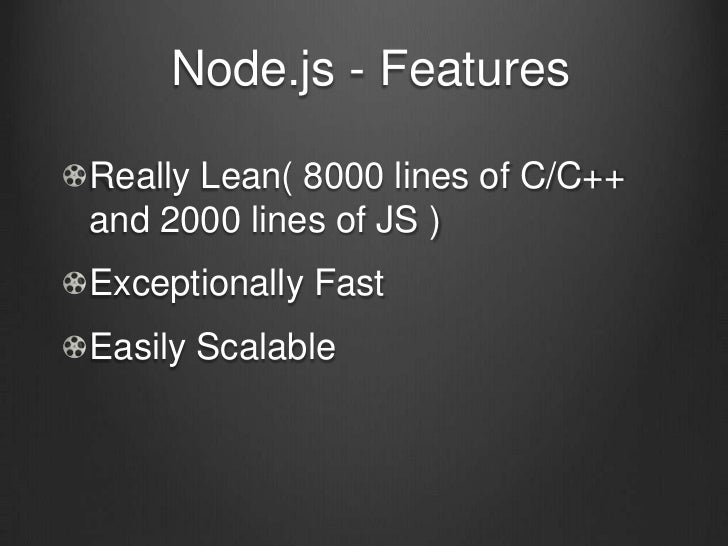 Node.js - Features

Really Lean( 8000 lines of C/C++ and 2000 lines of JS )

Exceptionally Fast

Easily Scalable